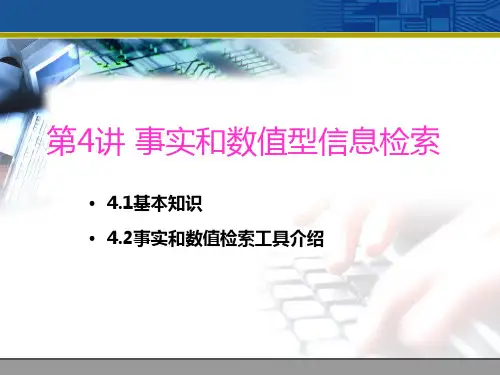 第4讲 事实和数值型信息检索

• 4.1基本知识

• 4.2事实和数值检索工具介绍